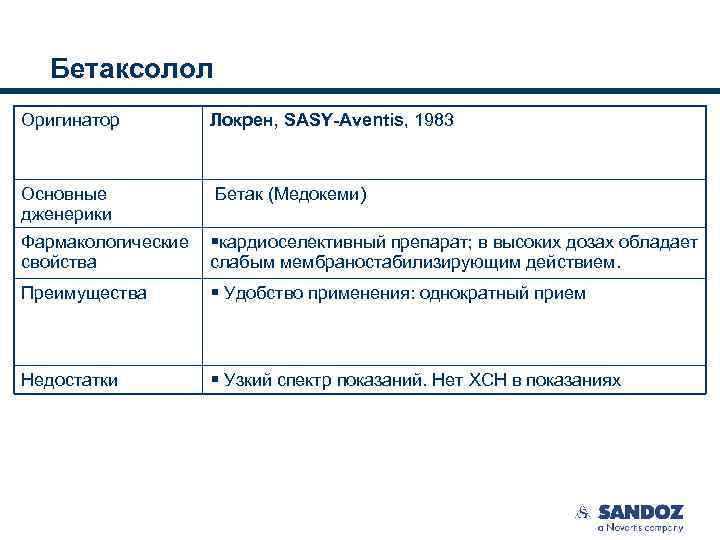 Бетаксолол

| Оригинатор | Локрен, SASY-Aventis, 1983 |
|---|---|
| Основные дженерики | Бетак (Медокеми) |
| Фармакологические свойства | ▪кардиоселективный препарат; в высоких дозах обладает слабым мембраностабилизирующим действием. |
| Преимущества | ▪ Удобство применения: однократный прием |
| Недостатки | ▪ Узкий спектр показаний. Нет ХСН в показаниях |

SANDOZ
a Novartis company